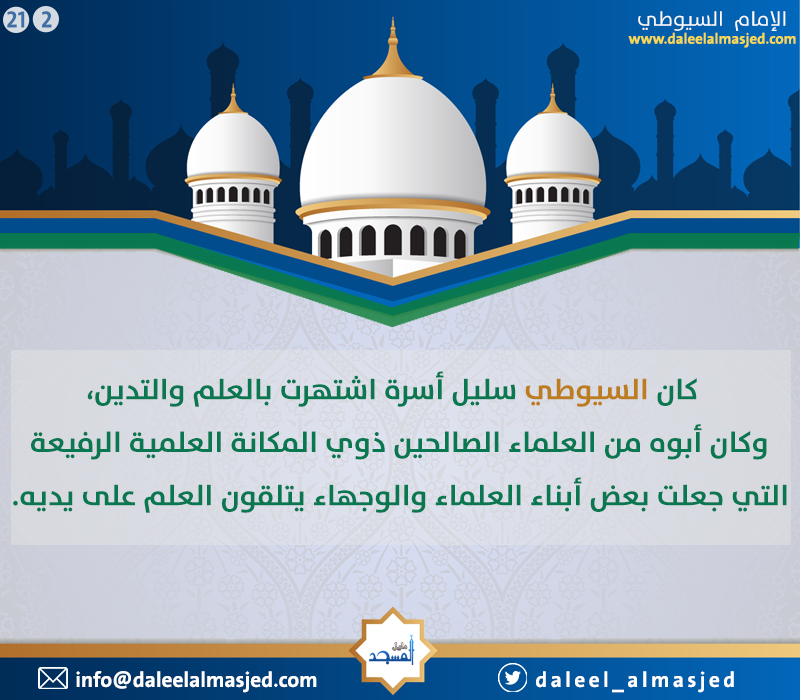 21 2

الإمام السيوطي
www.daleelalmasjed.com

كان السيوطي سليل أسرة اشتهرت بالعلم والتدين، وكان أبوه من العلماء الصالحين ذوي المكانة العلمية الرفيعة التي جعلت بعض أبناء العلماء والوجهاء يتلقون العلم على يديه.

دليل المسجد

info@daleelalmasjed.com

daleel_almasjed